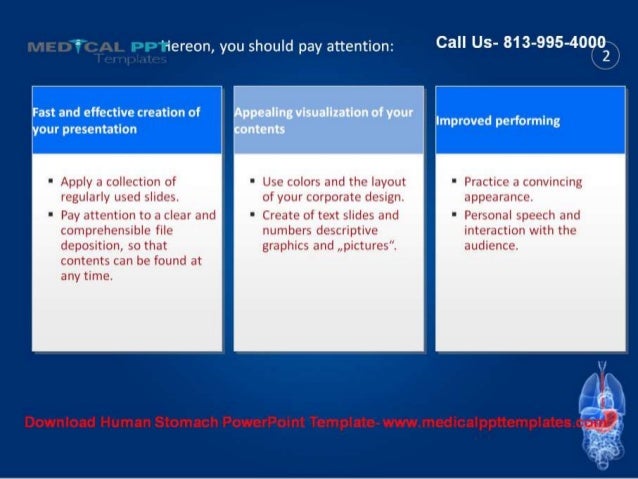 MEDICAL PPT Templates

Hereon, you should pay attention:

Call Us- 813-995-4000

2

Fast and effective creation of your presentation

- Apply a collection of regularly used slides.
- Pay attention to a clear and comprehensible file deposition, so that contents can be found at any time.

Appealing visualization of your contents

- Use colors and the layout of your corporate design.
- Create of text slides and numbers descriptive graphics and „pictures“.

Improved performing

- Practice a convincing appearance.
- Personal speech and interaction with the audience.

Download Human Stomach PowerPoint Template- www.medicalppttemplates.com